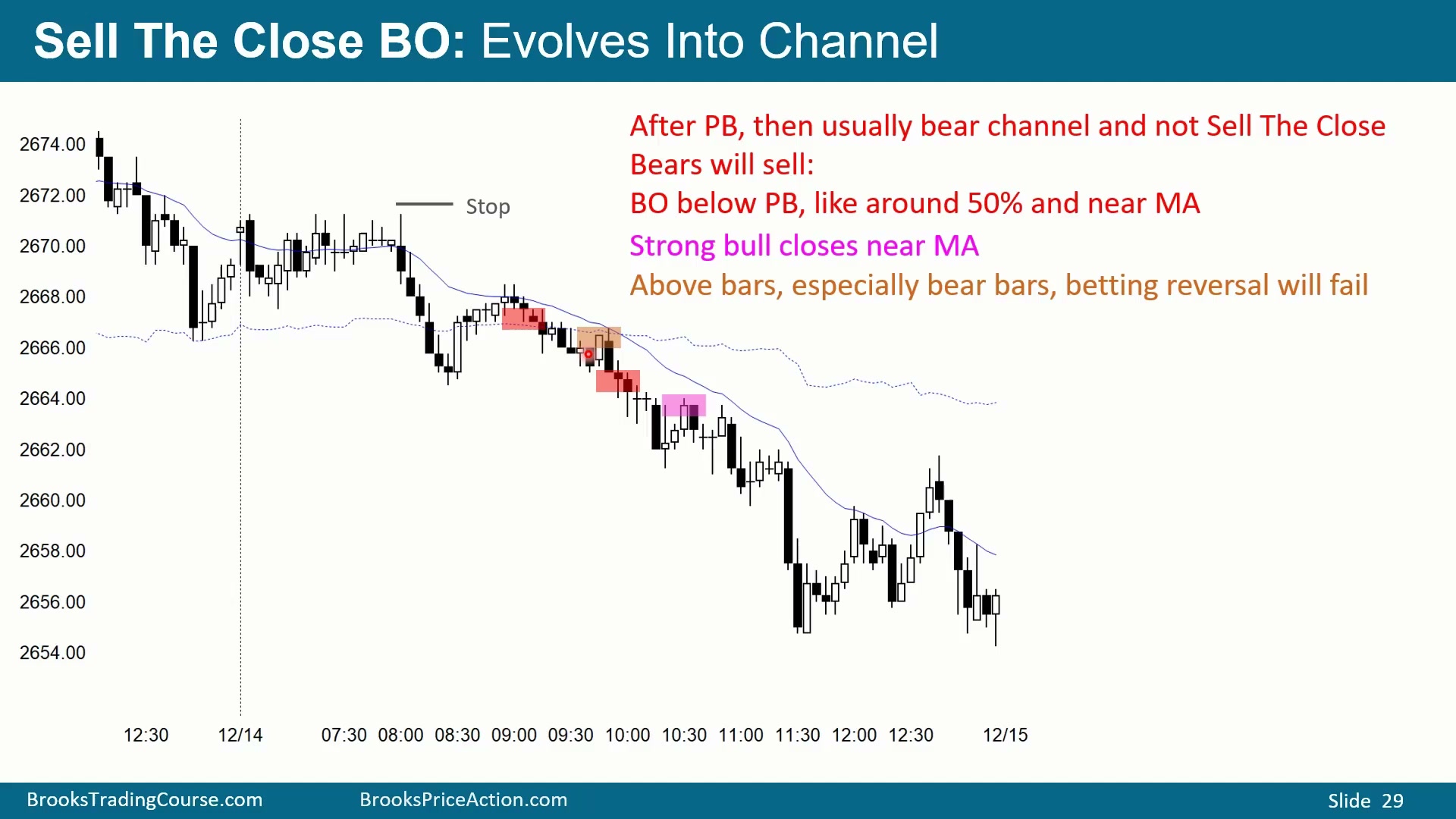 Sell The Close BO: Evolves Into Channel

After PB, then usually bear channel and not Sell The Close
Bears will sell:
BO below PB, like around 50% and near MA
Strong bull closes near MA
Above bars, especially bear bars, betting reversal will fail

Stop

2674.00
2672.00
2670.00
2668.00
2666.00
2664.00
2662.00
2660.00
2658.00
2656.00
2654.00

12:30 12/14 07:30 08:00 08:30 09:00 09:30 10:00 10:30 11:00 11:30 12:00 12:30 12/15

BrooksTradingCourse.com BrooksPriceAction.com Slide 29